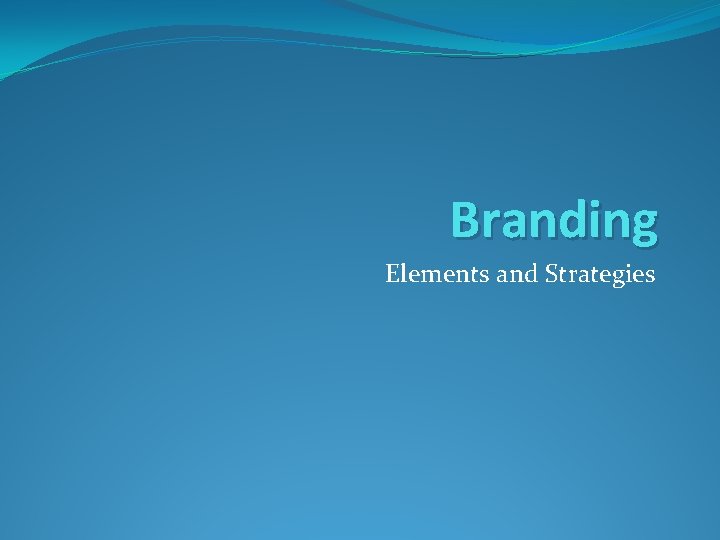 Branding

Elements and Strategies